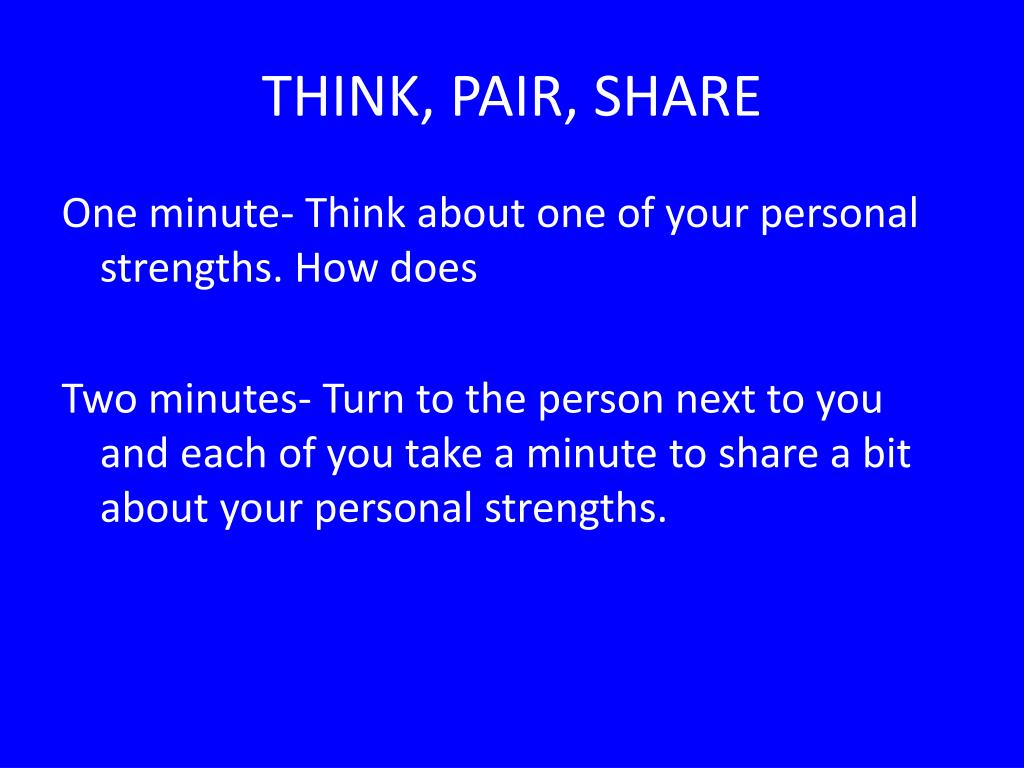 THINK, PAIR, SHARE

One minute- Think about one of your personal strengths. How does

Two minutes- Turn to the person next to you and each of you take a minute to share a bit about your personal strengths.